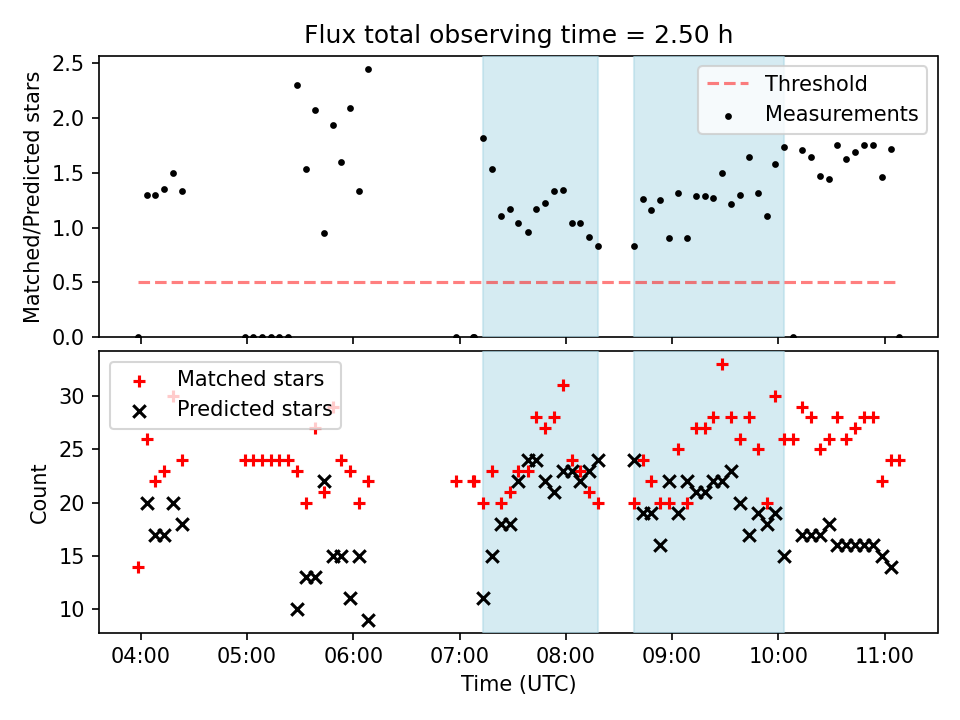 Flux total observing time = 2.50 h

Matched/Predicted stars

2.5
2.0
1.5
1.0
0.5
0.0

Threshold
Measurements

Count

30
25
20
15
10

Matched stars
Predicted stars

04:00
05:00
06:00
07:00
08:00
09:00
10:00
11:00

Time (UTC)